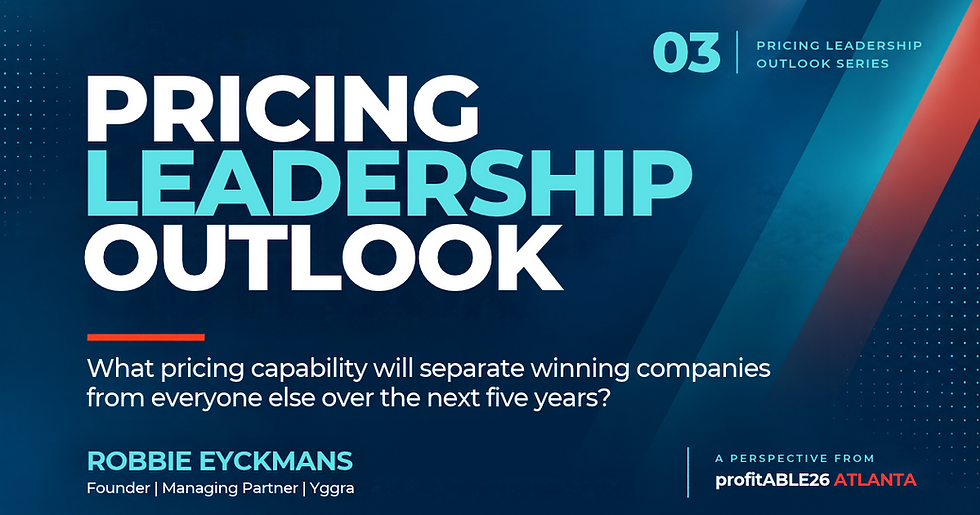 03
PRICING LEADERSHIP
OUTLOOK SERIES

PRICING
LEADERSHIP
OUTLOOK

What pricing capability will separate winning companies from everyone else over the next five years?

ROBBIE EYCKMANS
Founder | Managing Partner | Yggra

A PERSPECTIVE FROM
profitABLE26 ATLANTA